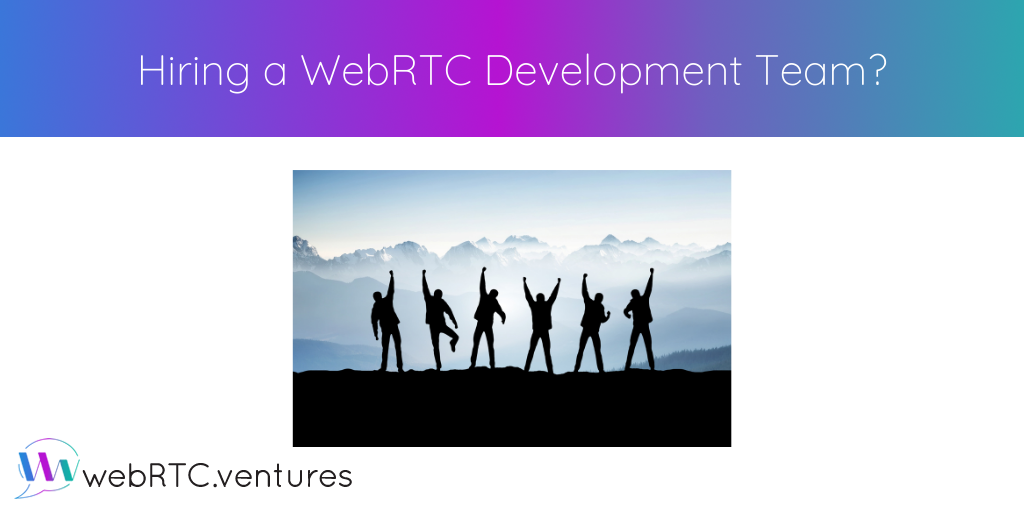 Hiring a WebRTC Development Team?

webRTC.ventures